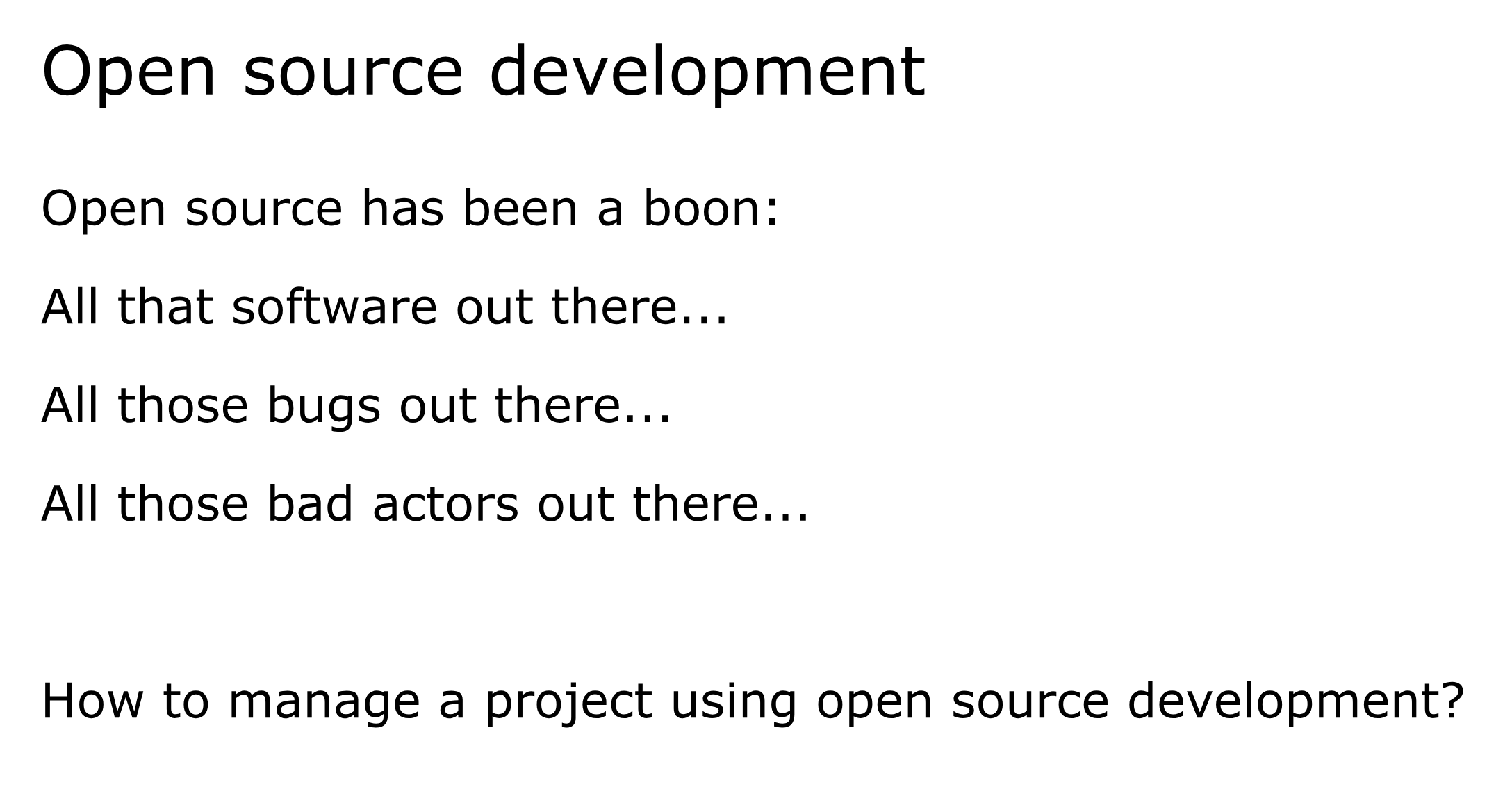 Open source development

Open source has been a boon:

All that software out there...

All those bugs out there...

All those bad actors out there...

How to manage a project using open source development?